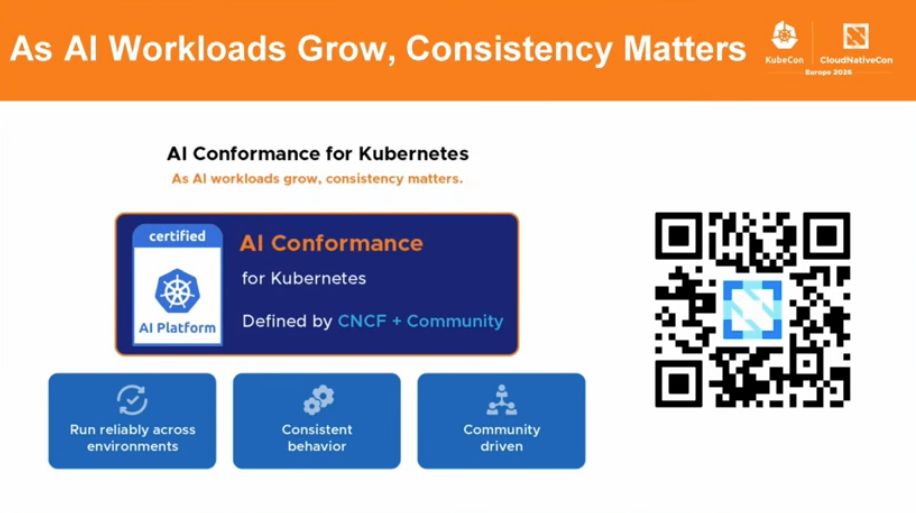 As AI Workloads Grow, Consistency Matters

KubeCon CloudNativeCon Europe 2026

AI Conformance for Kubernetes

As AI workloads grow, consistency matters.

certified

AI Platform

AI Conformance

for Kubernetes

Defined by CNCF + Community

Run reliably across environments

Consistent behavior

Community driven